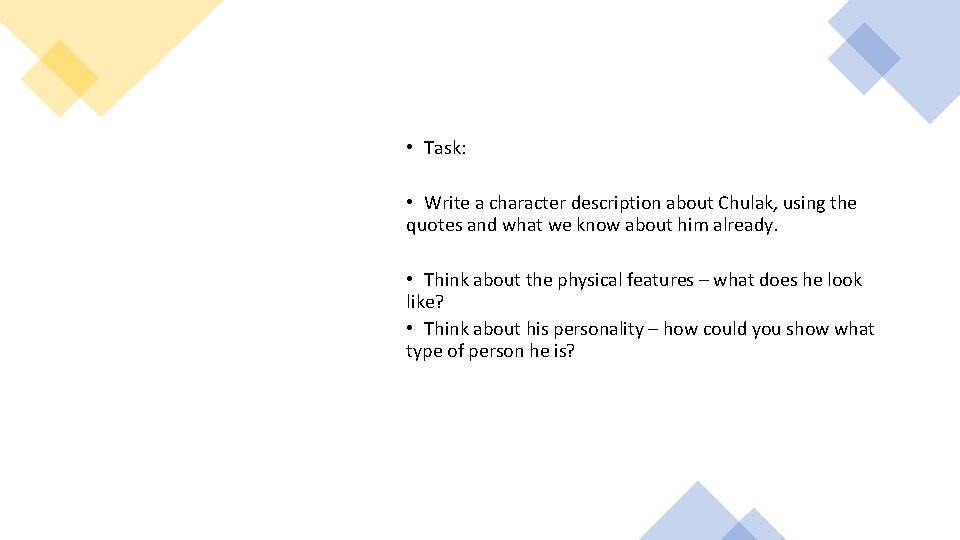 • Task:

• Write a character description about Chulak, using the quotes and what we know about him already.

• Think about the physical features – what does he look like?
• Think about his personality – how could you show what type of person he is?